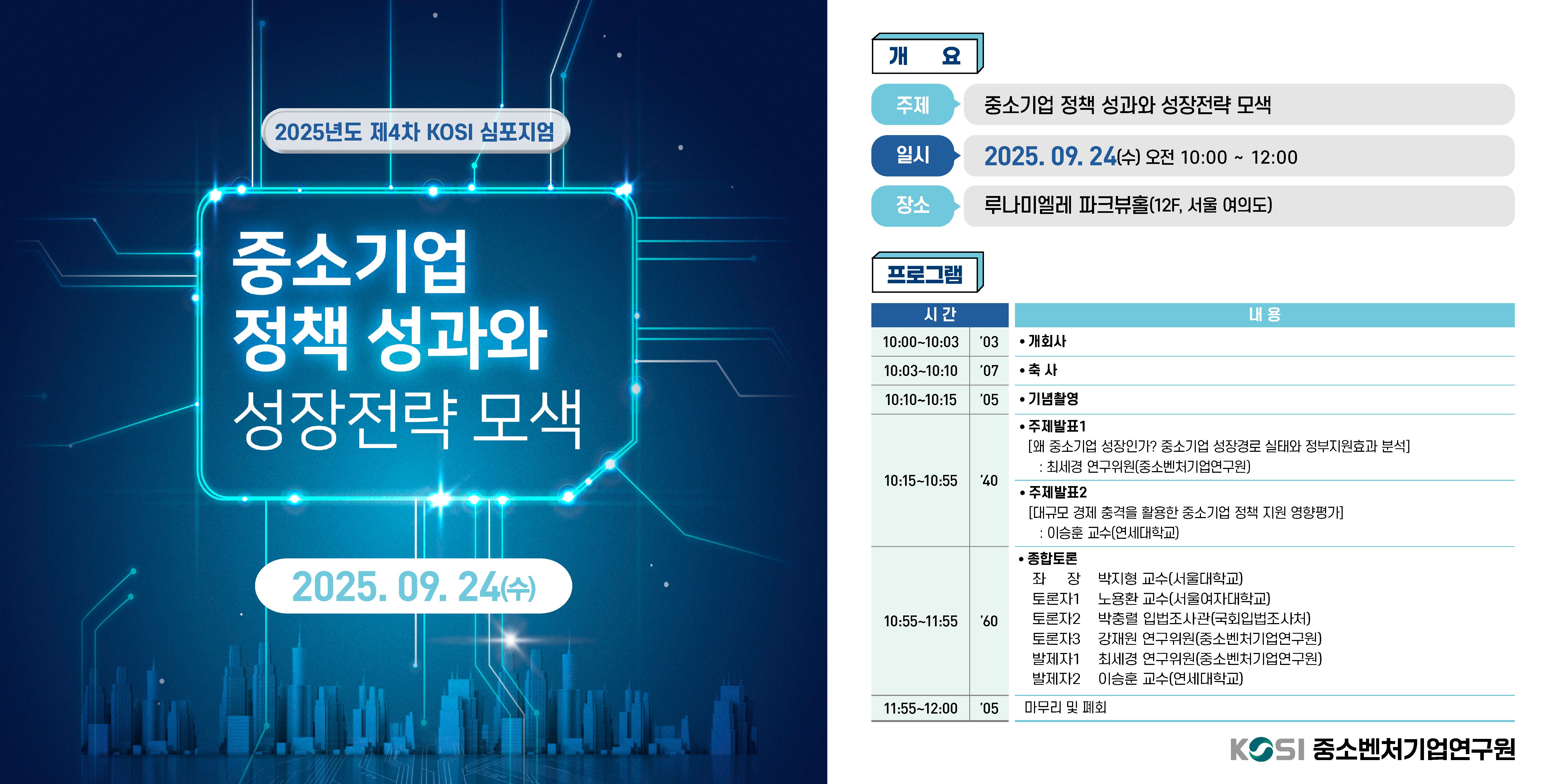 2025년도 제4차 KOSI 심포지엄

중소기업 정책 성과와 성장전략 모색

2025. 09. 24(수)

개 요

주제 중소기업 정책 성과와 성장전략 모색

일시 2025. 09. 24(수) 오전 10:00 ~ 12:00

장소 루나미엘레 파크뷰홀(12F, 서울 여의도)

프로그램

| 시 간 | | 내 용 |
|---|---|---|
| 10:00~10:03 | '03 | • 개회사 |
| 10:03~10:10 | '07 | • 축 사 |
| 10:10~10:15 | '05 | • 기념촬영 |
| 10:15~10:55 | '40 | • 주제발표1 [왜 중소기업 성장인가? 중소기업 성장경로 실태와 정부지원효과 분석] : 최세경 연구위원(중소벤처기업연구원) • 주제발표2 [대규모 경제 충격을 활용한 중소기업 정책 지원 영향평가] : 이승훈 교수(연세대학교) |
| 10:55~11:55 | '60 | • 종합토론 좌 장 박지형 교수(서울대학교) 토론자1 노용환 교수(서울여자대학교) 토론자2 박충렬 입법조사관(국회입법조사처) 토론자3 강재원 연구위원(중소벤처기업연구원) 발제자1 최세경 연구위원(중소벤처기업연구원) 발제자2 이승훈 교수(연세대학교) |
| 11:55~12:00 | '05 | 마무리 및 폐회 |

KOSI 중소벤처기업연구원